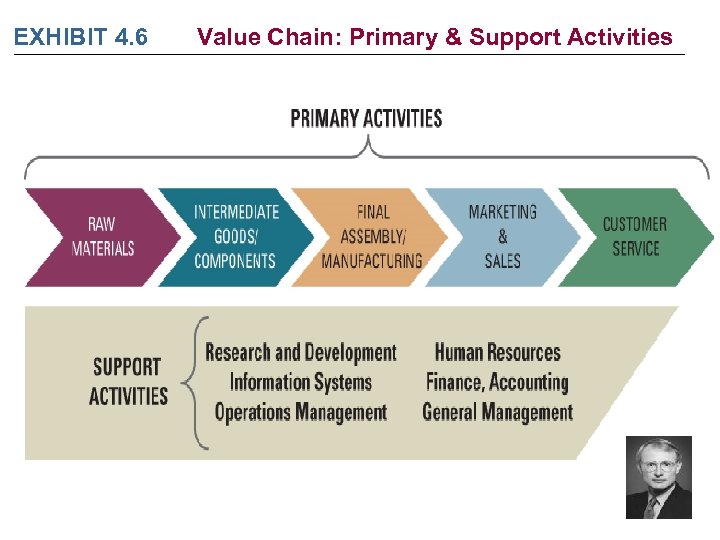 EXHIBIT 4.6 Value Chain: Primary & Support Activities

PRIMARY ACTIVITIES

RAW MATERIALS

INTERMEDIATE GOODS/ COMPONENTS

FINAL ASSEMBLY/ MANUFACTURING

MARKETING & SALES

CUSTOMER SERVICE

SUPPORT ACTIVITIES

Research and Development
Information Systems
Operations Management

Human Resources
Finance, Accounting
General Management